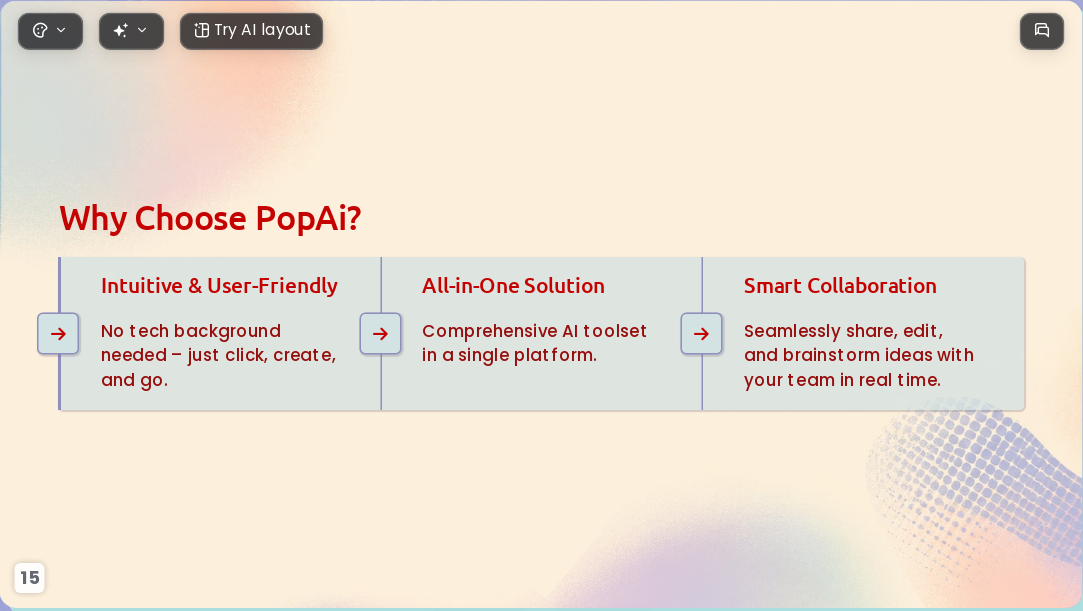 Try AI layout

Why Choose PopAi?

Intuitive & User-Friendly

No tech background needed – just click, create, and go.

All-in-One Solution

Comprehensive AI toolset in a single platform.

Smart Collaboration

Seamlessly share, edit, and brainstorm ideas with your team in real time.

15